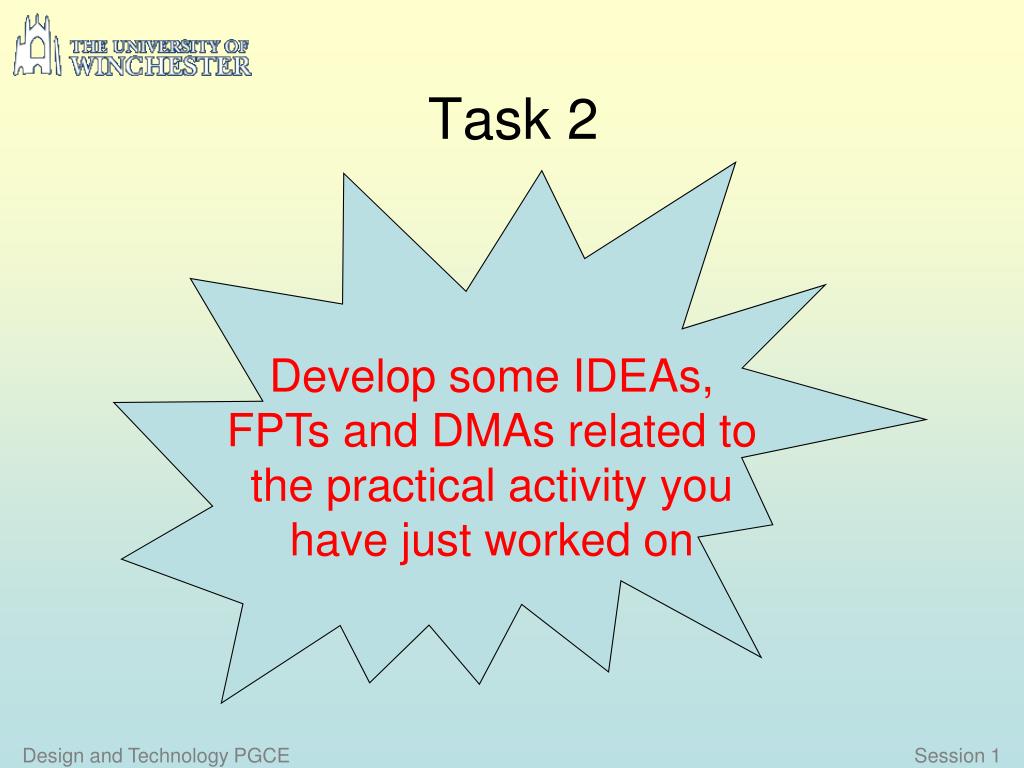 THE UNIVERSITY OF WINCHESTER

Task 2

Develop some IDEAs, FPTs and DMAs related to the practical activity you have just worked on

Design and Technology PGCE

Session 1